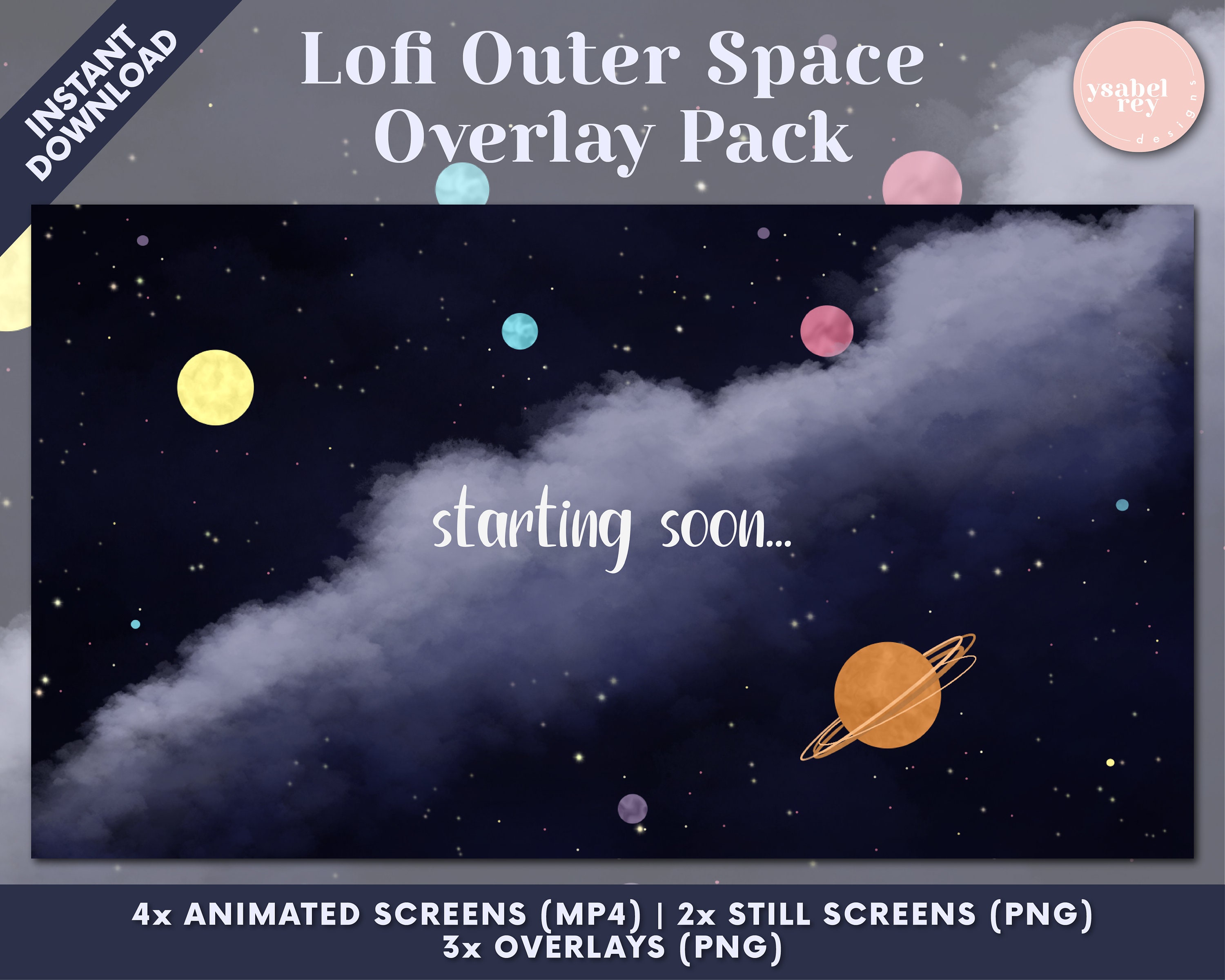 INSTANT DOWNLOAD

Lofi Outer Space Overlay Pack

ysabel rey designs

starting soon...

4x ANIMATED SCREENS (MP4) | 2x STILL SCREENS (PNG)
3x OVERLAYS (PNG)